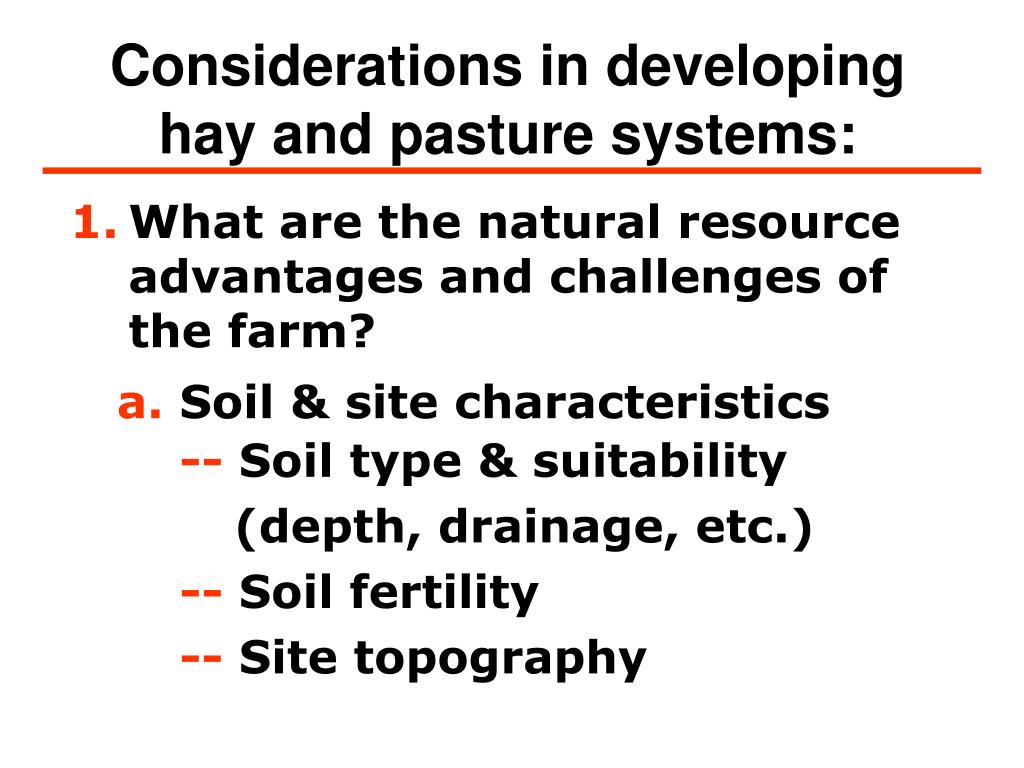 Considerations in developing hay and pasture systems:

1. What are the natural resource advantages and challenges of the farm?

a. Soil & site characteristics

-- Soil type & suitability (depth, drainage, etc.)

-- Soil fertility

-- Site topography